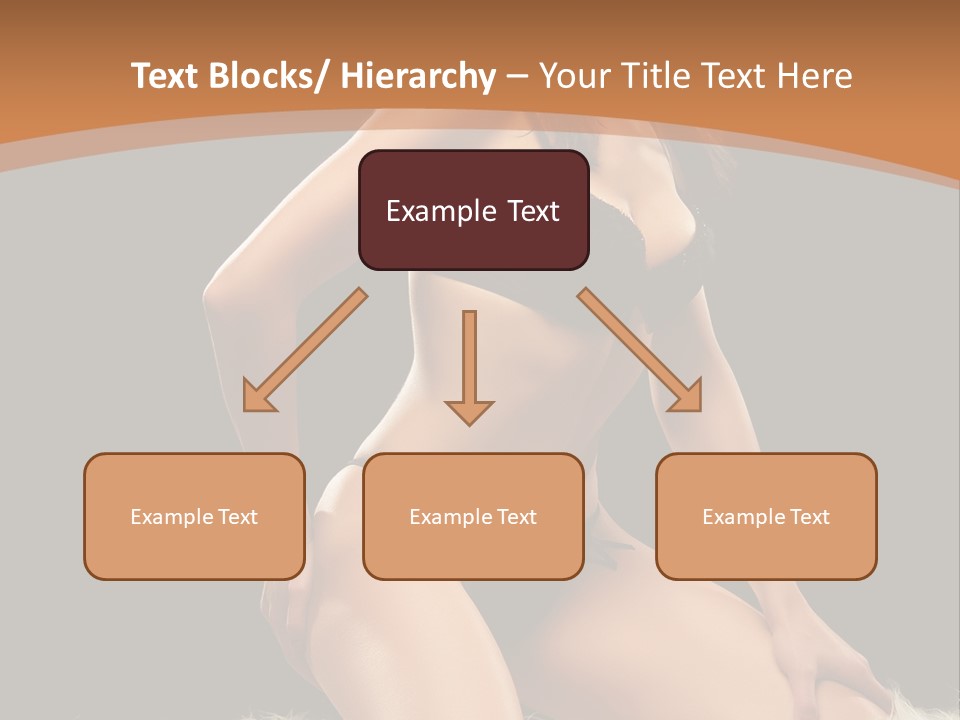 Text Blocks/ Hierarchy – Your Title Text Here

Example Text

Example Text

Example Text

Example Text